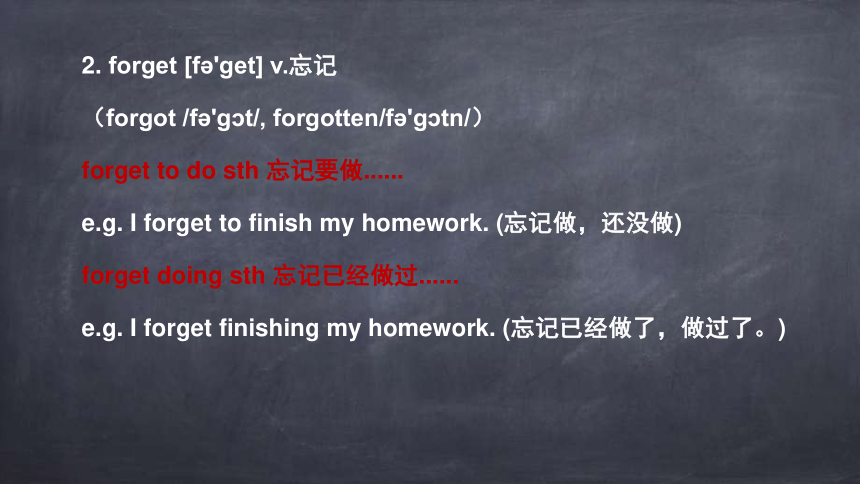 2. forget [fə'get] v.忘记

（forgot /fə'gɔt/, forgotten/fə'gɔtn/）

forget to do sth 忘记要做......

e.g. I forget to finish my homework. (忘记做，还没做)

forget doing sth 忘记已经做过......

e.g. I forget finishing my homework. (忘记已经做了，做过了。)